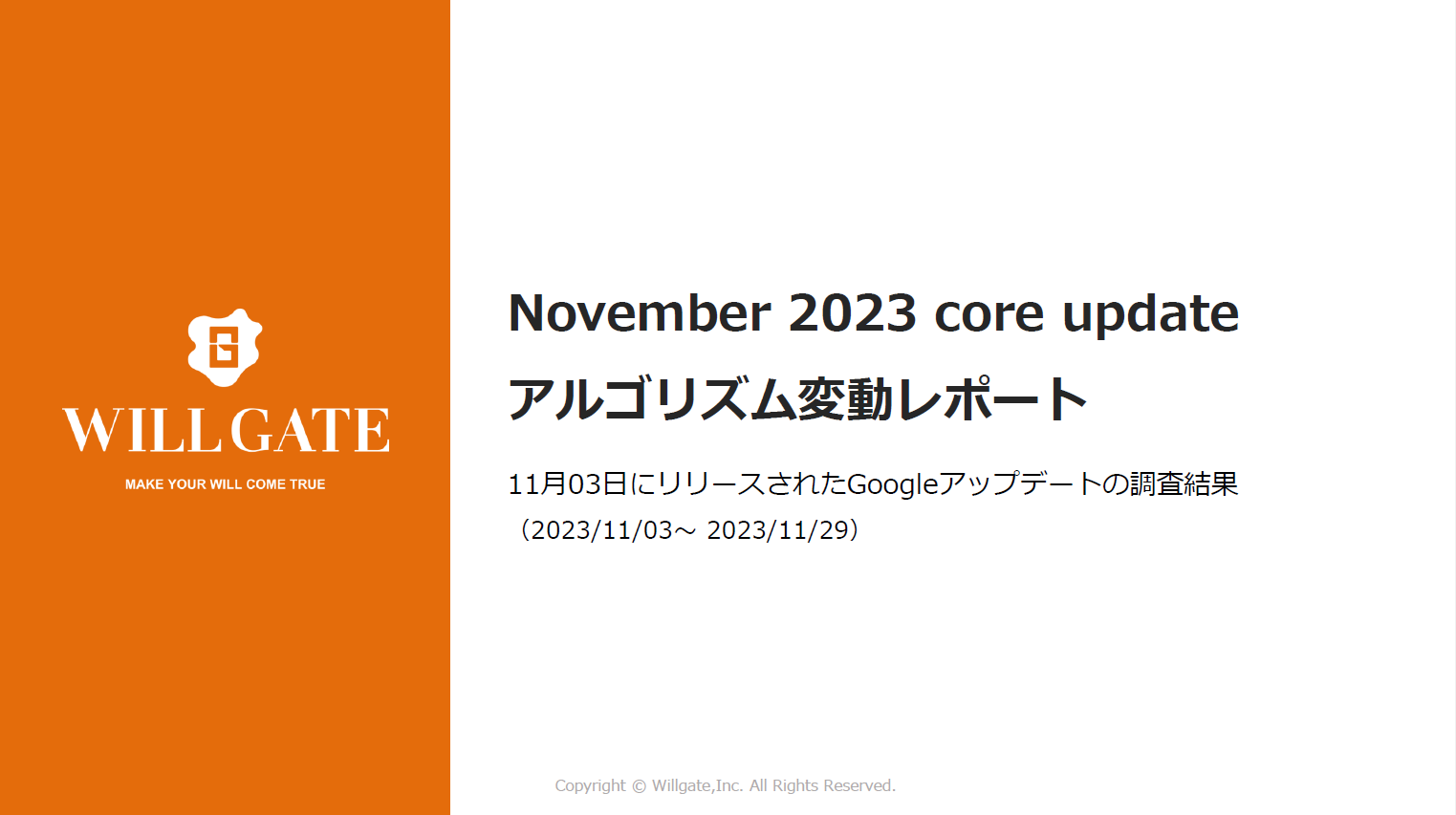 WILLGATE
MAKE YOUR WILL COME TRUE

November 2023 core update
アルゴリズム変動レポート

11月03日にリリースされたGoogleアップデートの調査結果
（2023/11/03～ 2023/11/29）

Copyright © Willgate,Inc. All Rights Reserved.